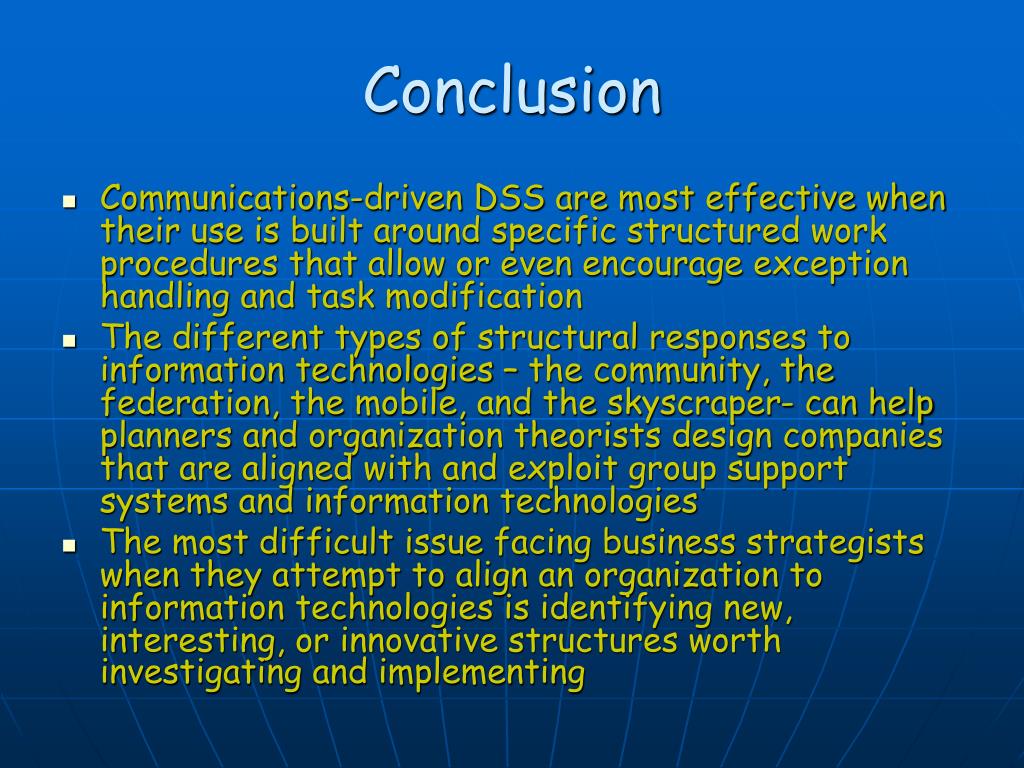 Conclusion

- Communications-driven DSS are most effective when their use is built around specific structured work procedures that allow or even encourage exception handling and task modification
- The different types of structural responses to information technologies – the community, the federation, the mobile, and the skyscraper- can help planners and organization theorists design companies that are aligned with and exploit group support systems and information technologies
- The most difficult issue facing business strategists when they attempt to align an organization to information technologies is identifying new, interesting, or innovative structures worth investigating and implementing